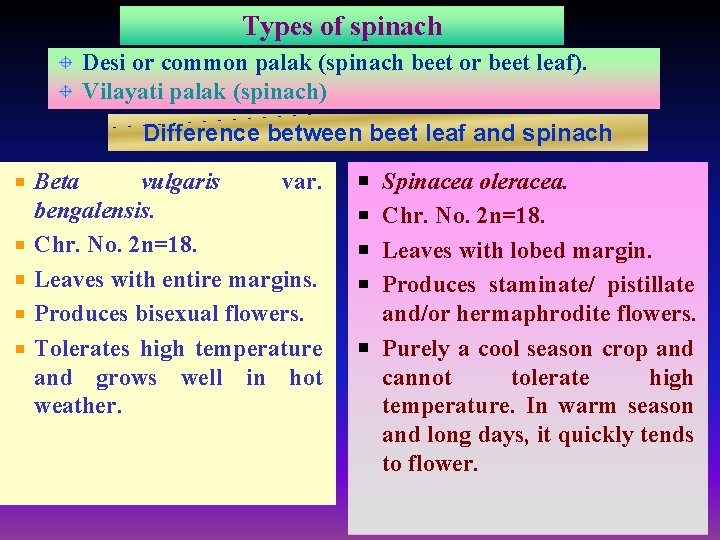 Types of spinach

Desi or common palak (spinach beet or beet leaf).
Vilayati palak (spinach)

Difference between beet leaf and spinach

Beta vulgaris var. bengalensis.
Chr. No. 2n=18.
Leaves with entire margins.
Produces bisexual flowers.
Tolerates high temperature and grows well in hot weather.

Spinacea oleracea.
Chr. No. 2n=18.
Leaves with lobed margin.
Produces staminate/ pistillate and/or hermaphrodite flowers.
Purely a cool season crop and cannot tolerate high temperature. In warm season and long days, it quickly tends to flower.